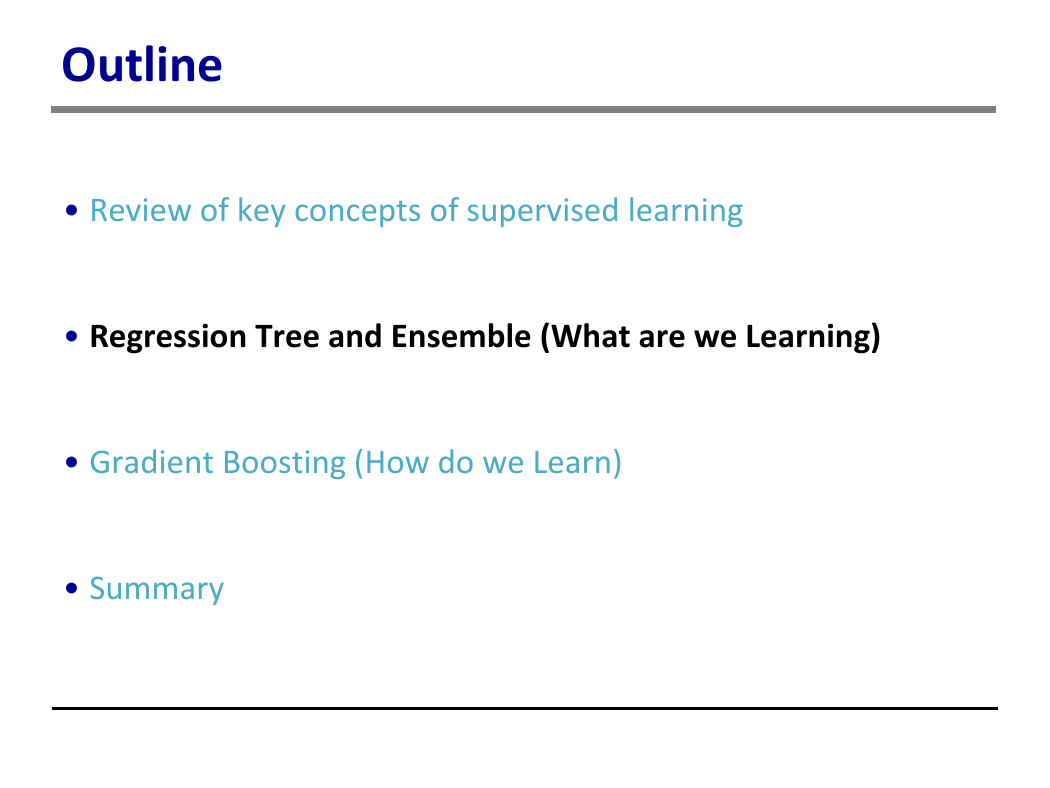 Outline

• Review of key concepts of supervised learning

• Regression Tree and Ensemble (What are we Learning)

• Gradient Boosting (How do we Learn)

• Summary